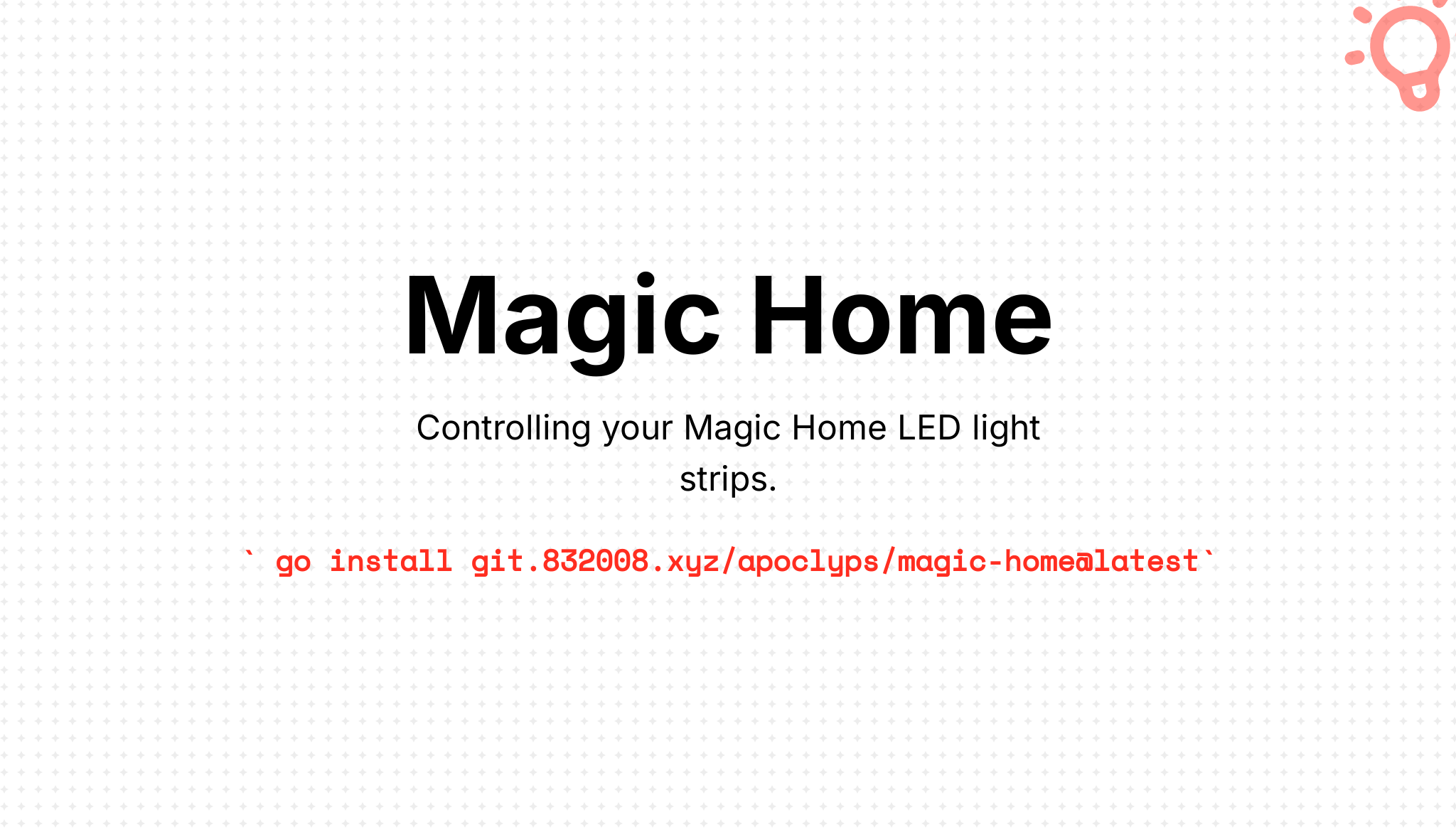 Magic Home

Controlling your Magic Home LED light strips.

` go install git.832008.xyz/apoclyps/magic-home@latest`